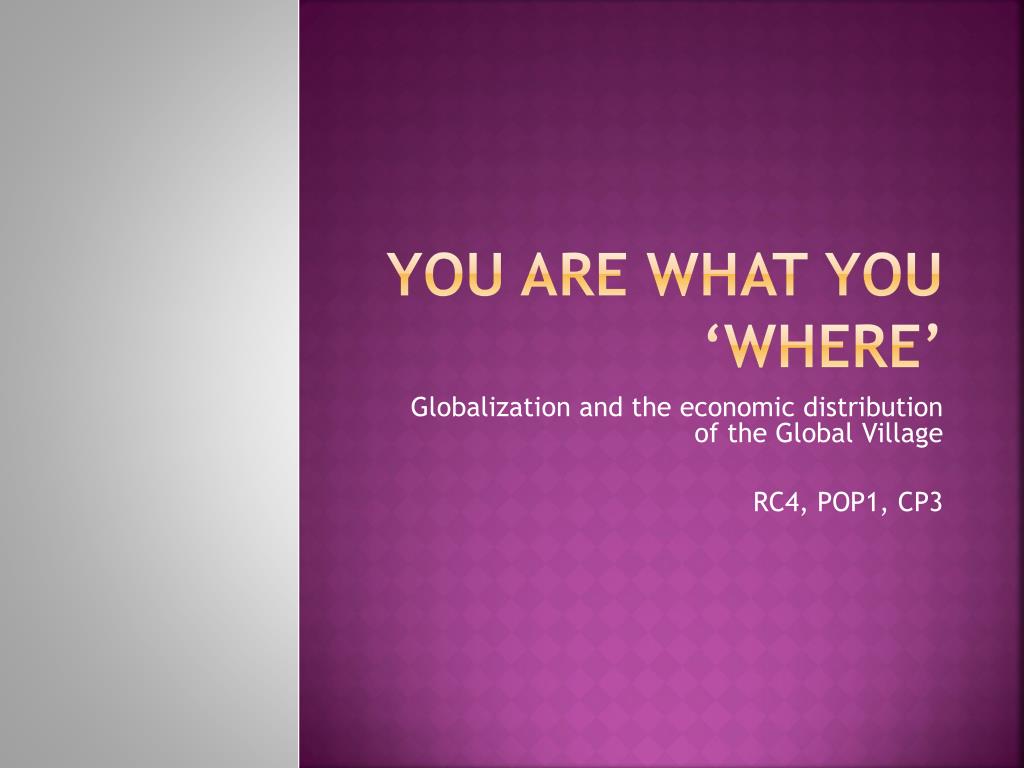 YOU ARE WHAT YOU ‘WHERE’

Globalization and the economic distribution of the Global Village

RC4, POP1, CP3